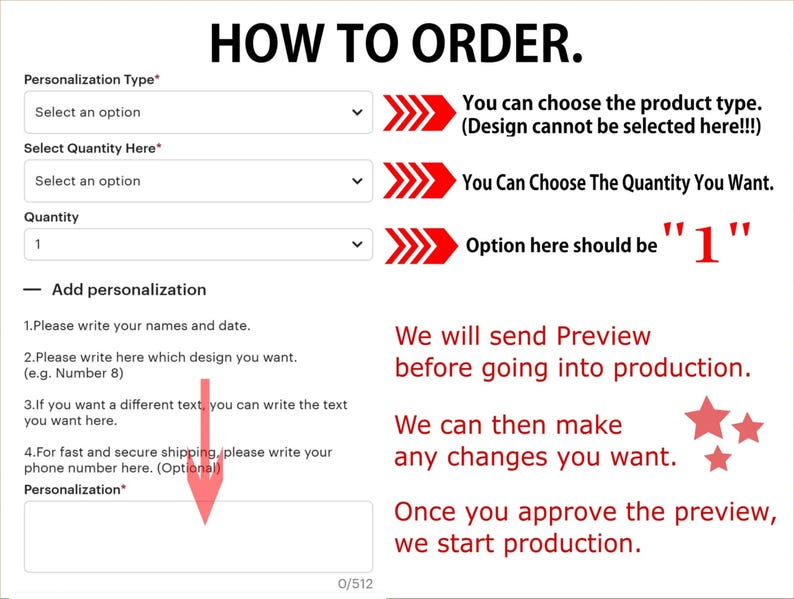 HOW TO ORDER.

Personalization Type*

Select an option

You can choose the product type. (Design cannot be selected here!!!)

Select Quantity Here*

Select an option

You Can Choose The Quantity You Want.

Quantity

1

Option here should be "1"

— Add personalization

1.Please write your names and date.

2.Please write here which design you want. (e.g. Number 8)

3.If you want a different text, you can write the text you want here.

4.For fast and secure shipping, please write your phone number here. (Optional)

Personalization*

0/512

We will send Preview before going into production.

We can then make any changes you want.

Once you approve the preview, we start production.